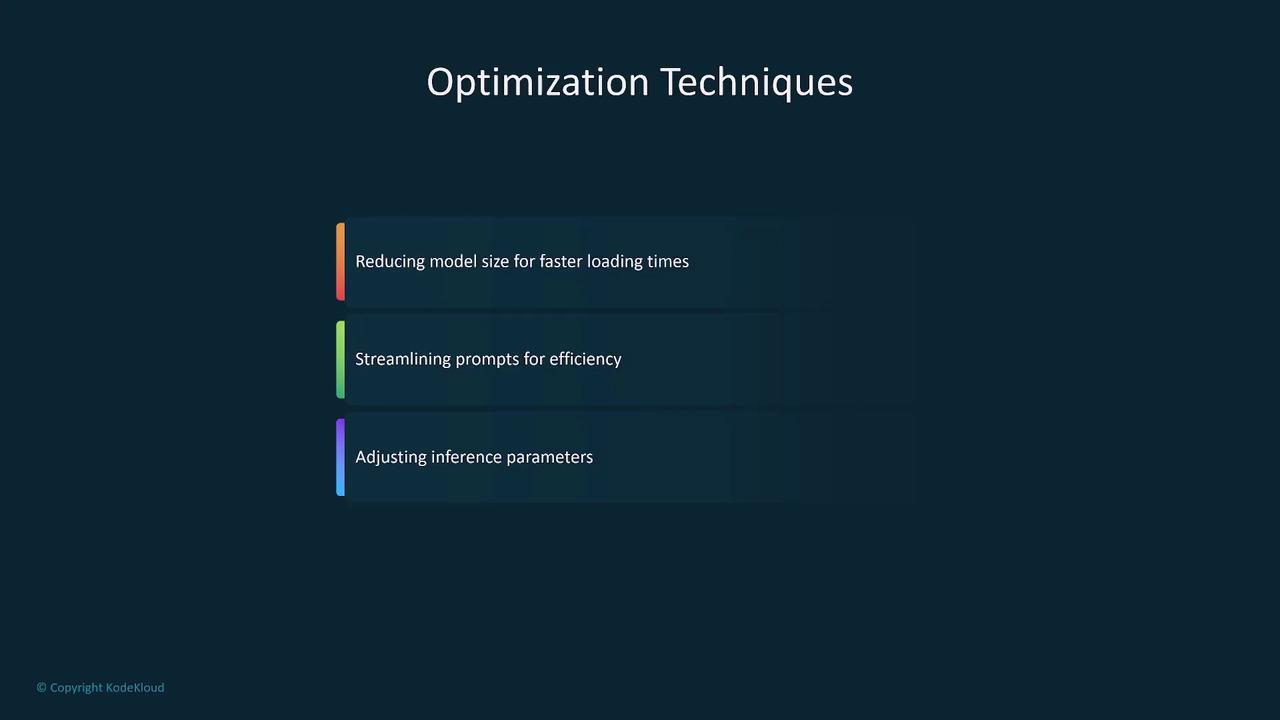 Optimization Techniques

Reducing model size for faster loading times

Streamlining prompts for efficiency

Adjusting inference parameters

© Copyright KodeKloud